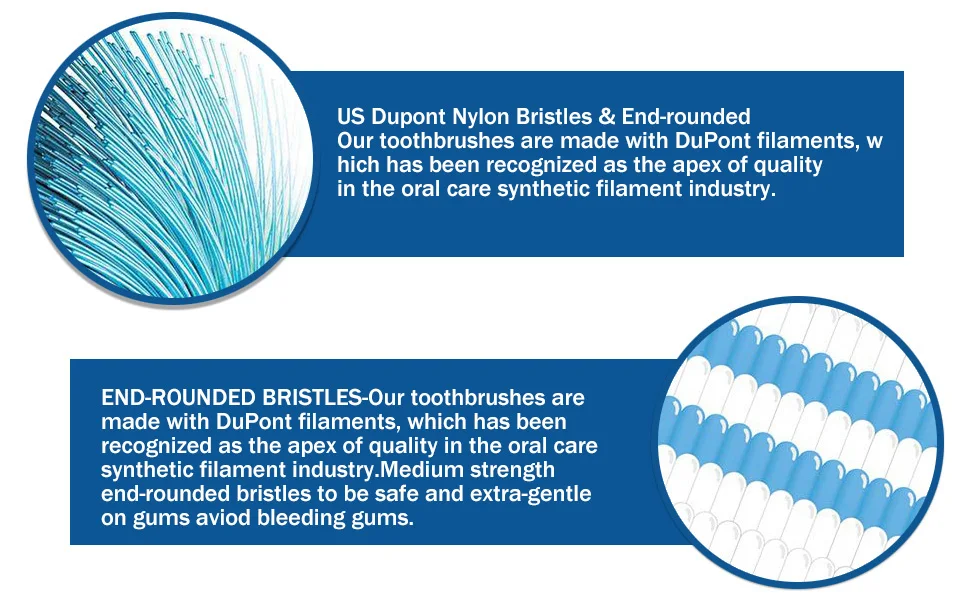 US Dupont Nylon Bristles & End-rounded
Our toothbrushes are made with DuPont filaments, w hich has been recognized as the apex of quality in the oral care synthetic filament industry.

END-ROUNDED BRISTLES-Our toothbrushes are made with DuPont filaments, which has been recognized as the apex of quality in the oral care synthetic filament industry.Medium strength end-rounded bristles to be safe and extra-gentle on gums aviod bleeding gums.